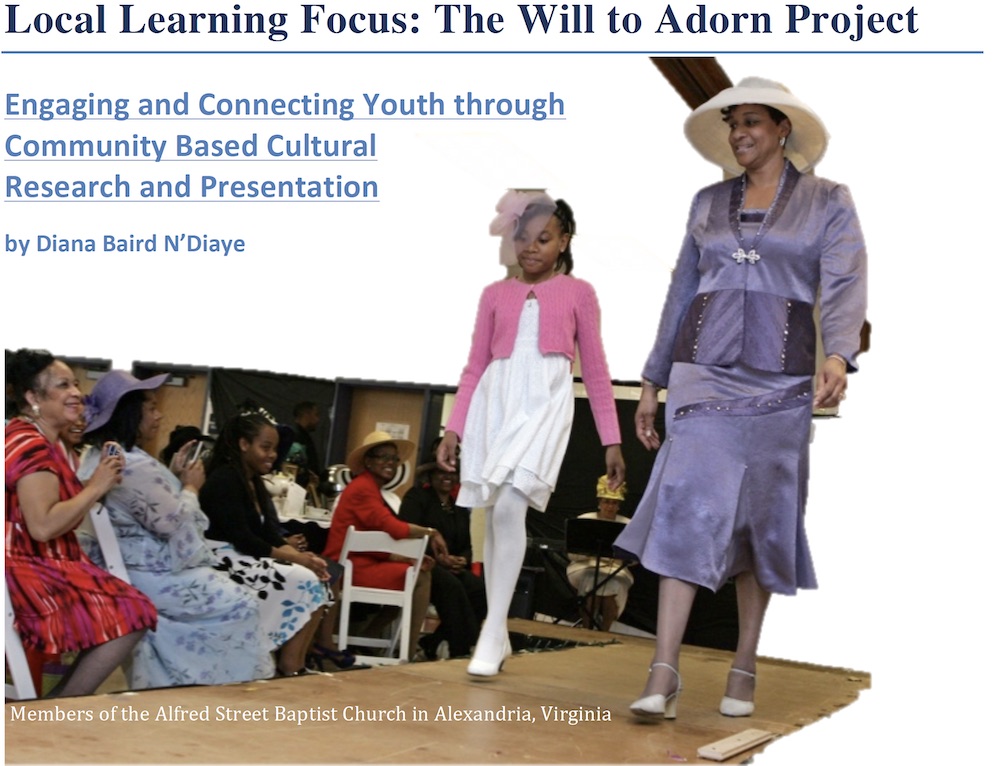 Local Learning Focus: The Will to Adorn Project

Engaging and Connecting Youth through Community Based Cultural Research and Presentation

by Diana Baird N'Diaye

Members of the Alfred Street Baptist Church in Alexandria, Virginia